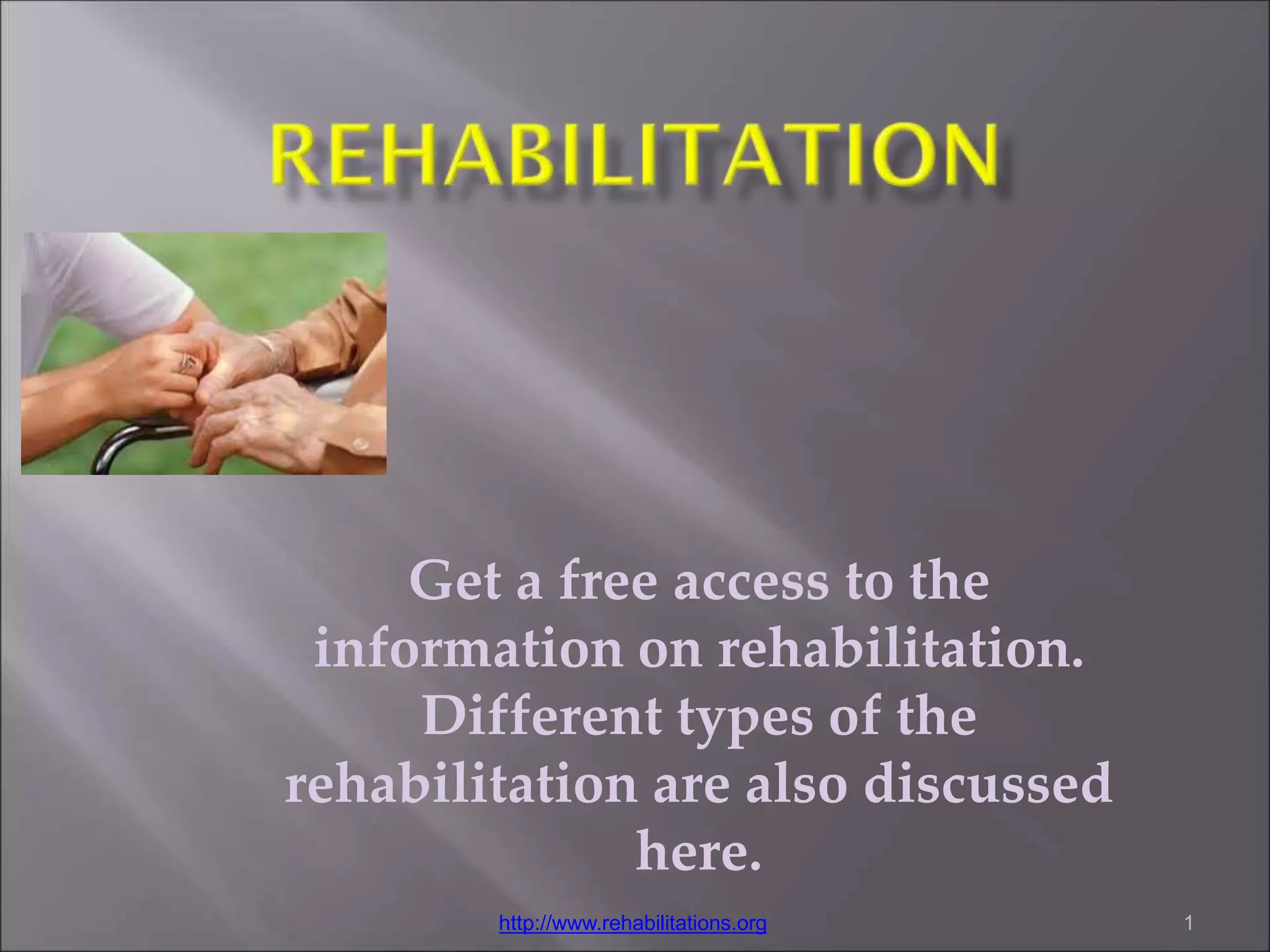 REHABILITATION

Get a free access to the information on rehabilitation. Different types of the rehabilitation are also discussed here.

http://www.rehabilitations.org

1